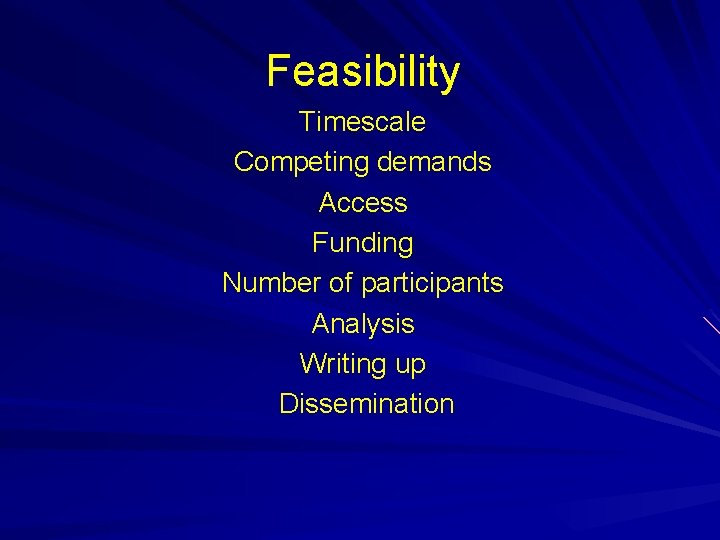 Feasibility

Timescale
Competing demands
Access
Funding
Number of participants
Analysis
Writing up
Dissemination